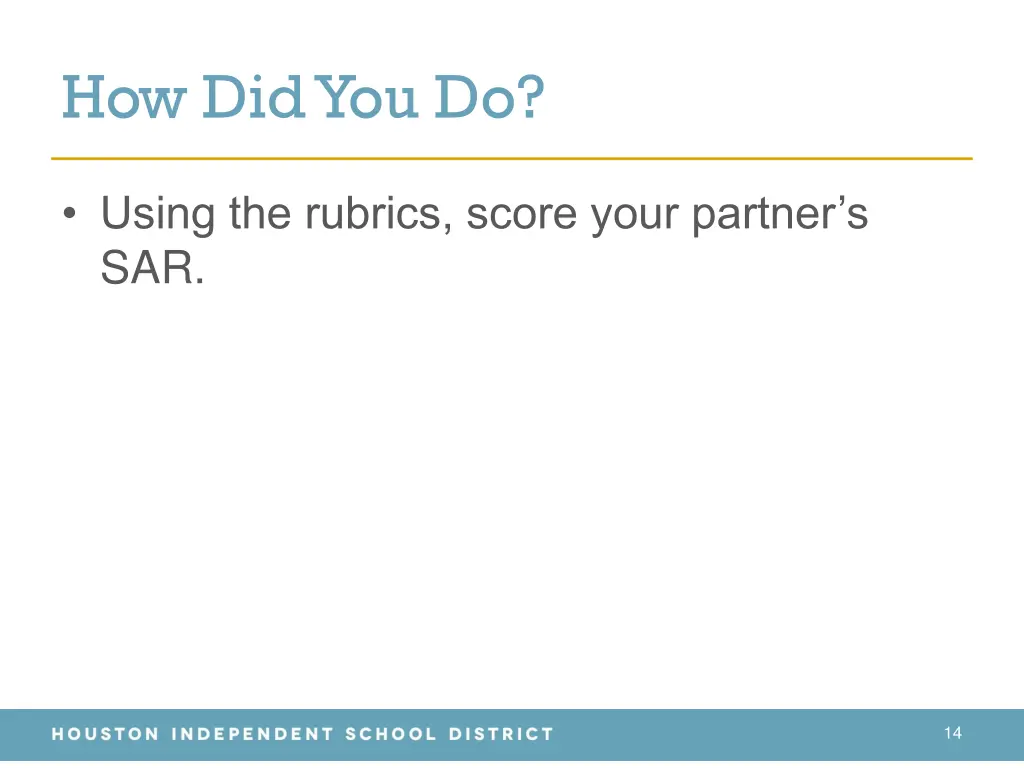 How Did You Do?

• Using the rubrics, score your partner’s SAR.

HOUSTON INDEPENDENT SCHOOL DISTRICT

14